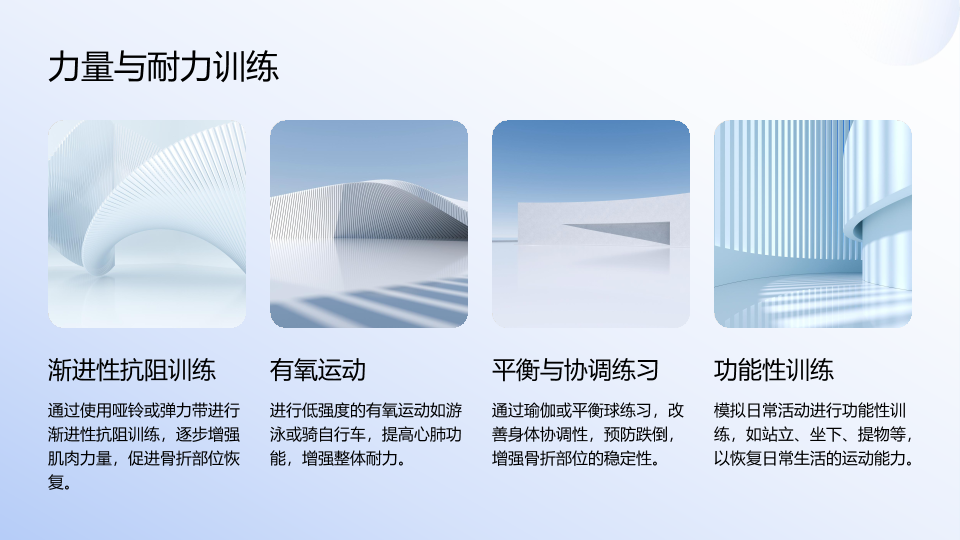 力量与耐力训练

渐进性抗阻训练

通过使用哑铃或弹力带进行渐进性抗阻训练，逐步增强肌肉力量，促进骨折部位恢复。

有氧运动

进行低强度的有氧运动如游泳或骑自行车，提高心肺功能，增强整体耐力。

平衡与协调练习

通过瑜伽或平衡球练习，改善身体协调性，预防跌倒，增强骨折部位的稳定性。

功能性训练

模拟日常活动进行功能性训练，如站立、坐下、提物等，以恢复日常生活的运动能力。